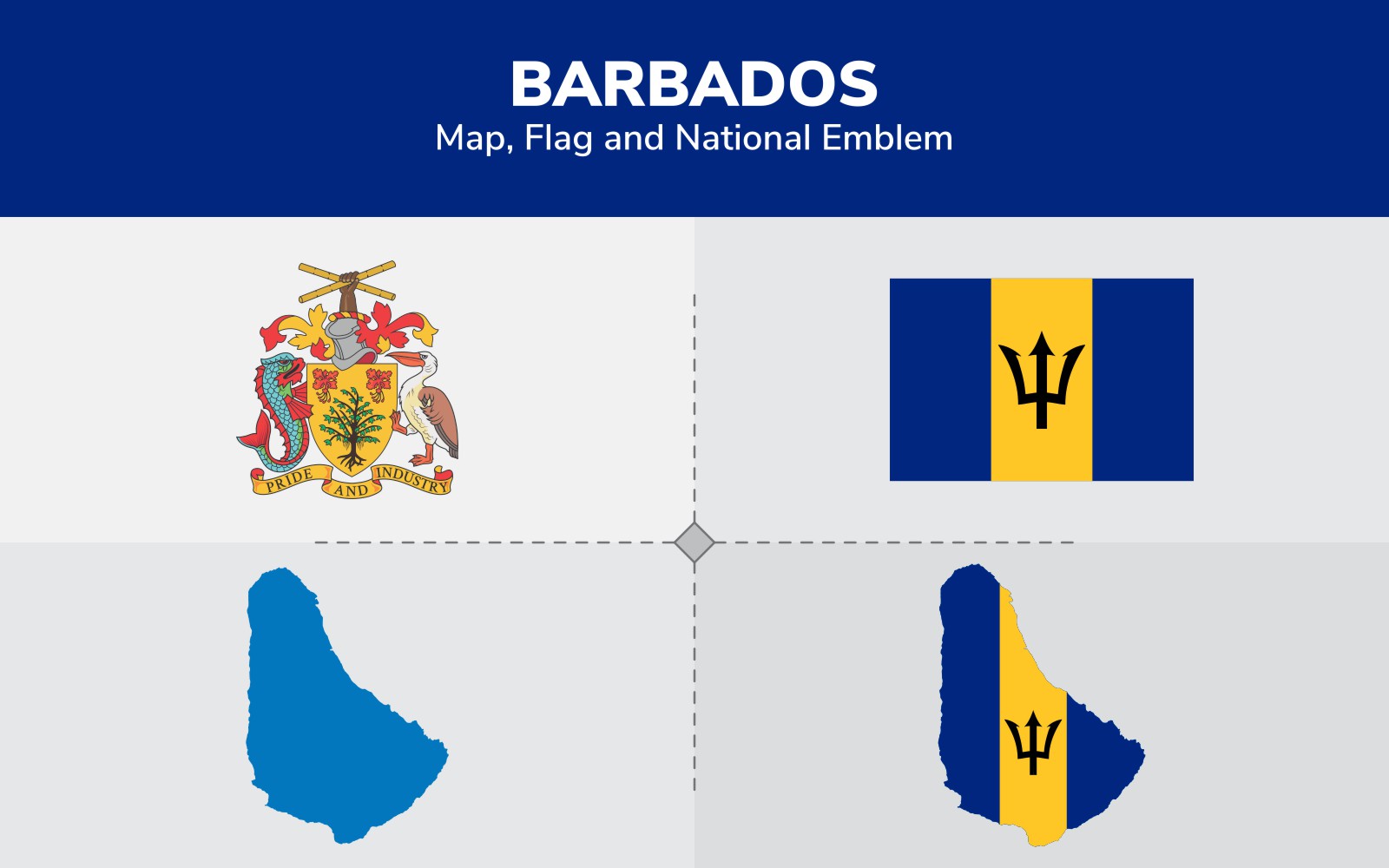 BARBADOS
Map, Flag and National Emblem

PRIDE AND INDUSTRY